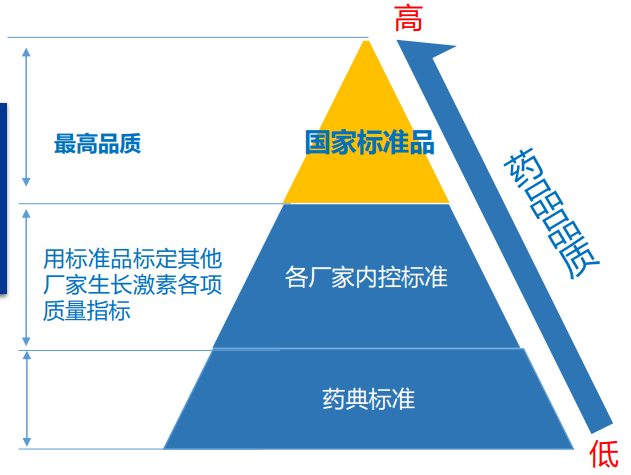 高

最高品质

国家标准品

用标准品标定其他厂家生长激素各项质量指标

各厂家内控标准

药典标准

药品品质

低